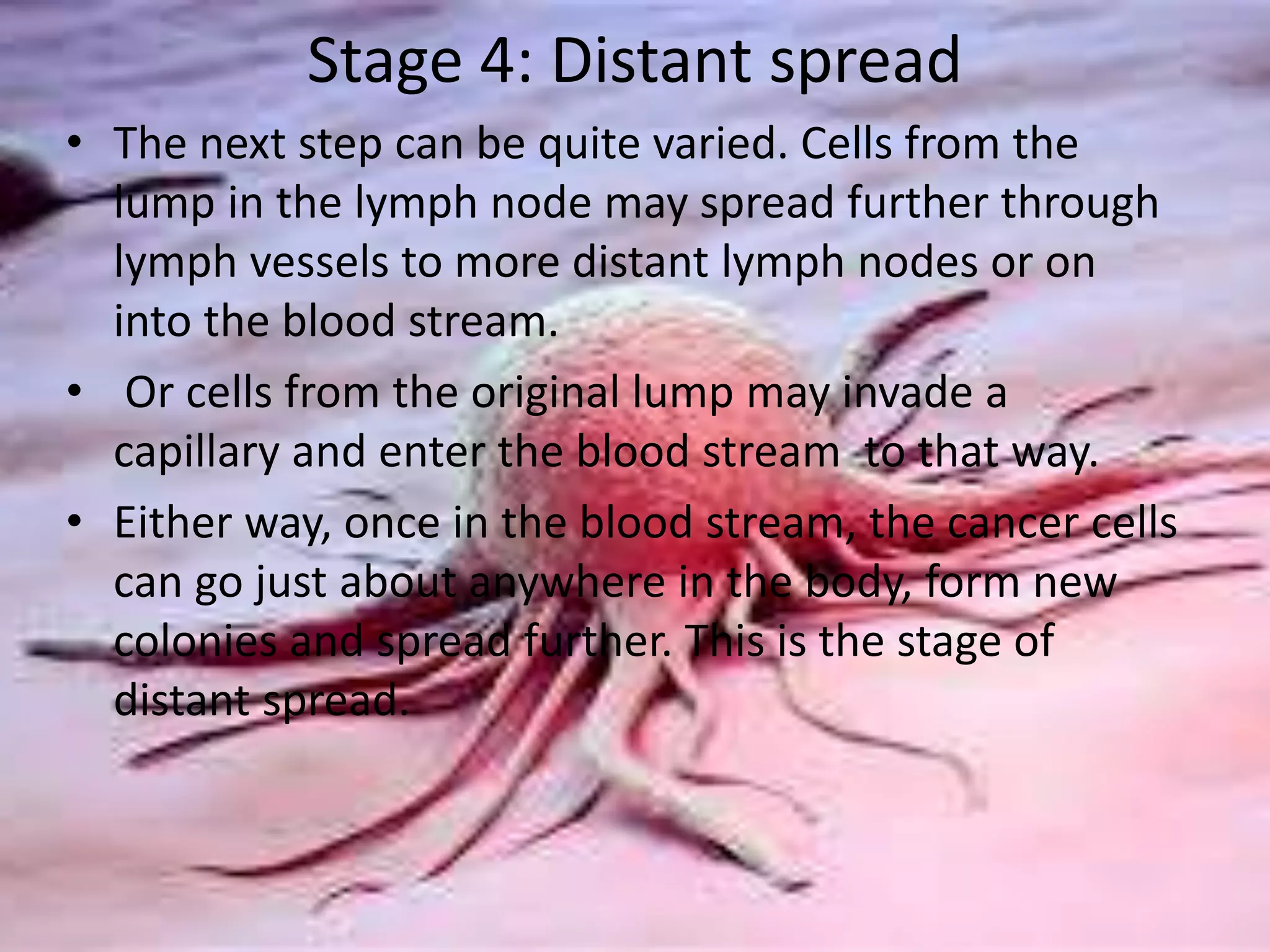 Stage 4: Distant spread

• The next step can be quite varied. Cells from the lump in the lymph node may spread further through lymph vessels to more distant lymph nodes or on into the blood stream.

• Or cells from the original lump may invade a capillary and enter the blood stream to that way.

• Either way, once in the blood stream, the cancer cells can go just about anywhere in the body, form new colonies and spread further. This is the stage of distant spread.